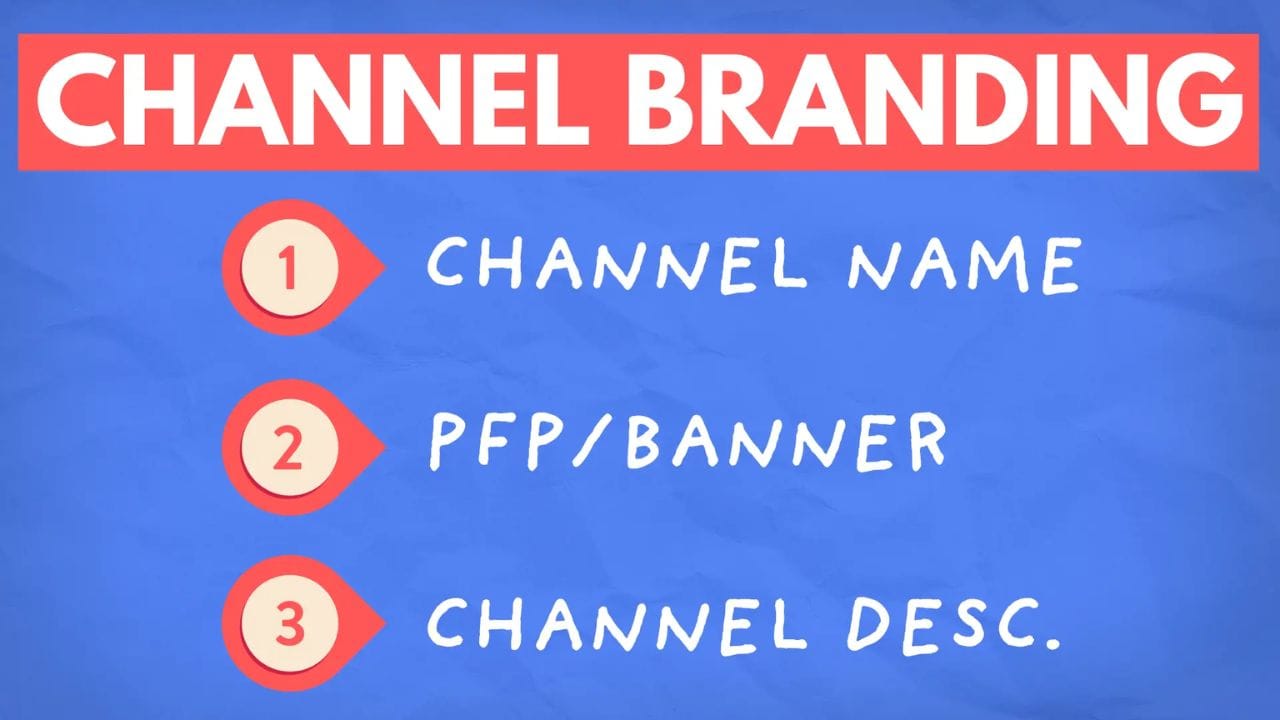 CHANNEL BRANDING

1 CHANNEL NAME

2 PFP/BANNER

3 CHANNEL DESC.